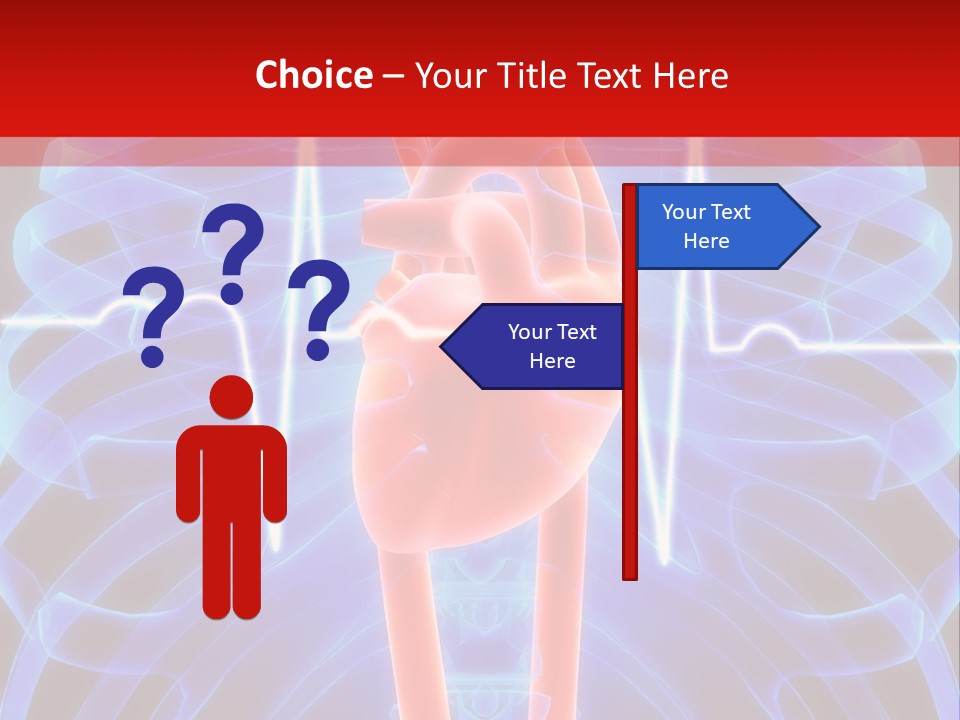 Choice – Your Title Text Here

???

Your Text Here

Your Text Here